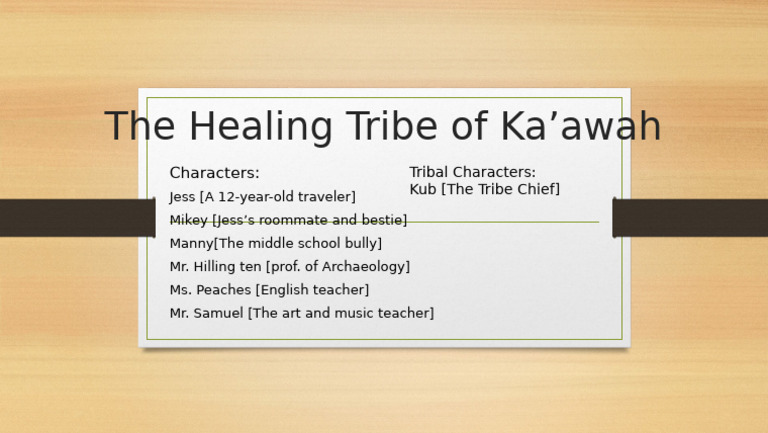 The Healing Tribe of Ka’awah

Characters:
Jess [A 12-year-old traveler]
Mikey [Jess’s roommate and bestie]
Manny[The middle school bully]
Mr. Hilling ten [prof. of Archaeology]
Ms. Peaches [English teacher]
Mr. Samuel [The art and music teacher]

Tribal Characters:
Kub [The Tribe Chief]